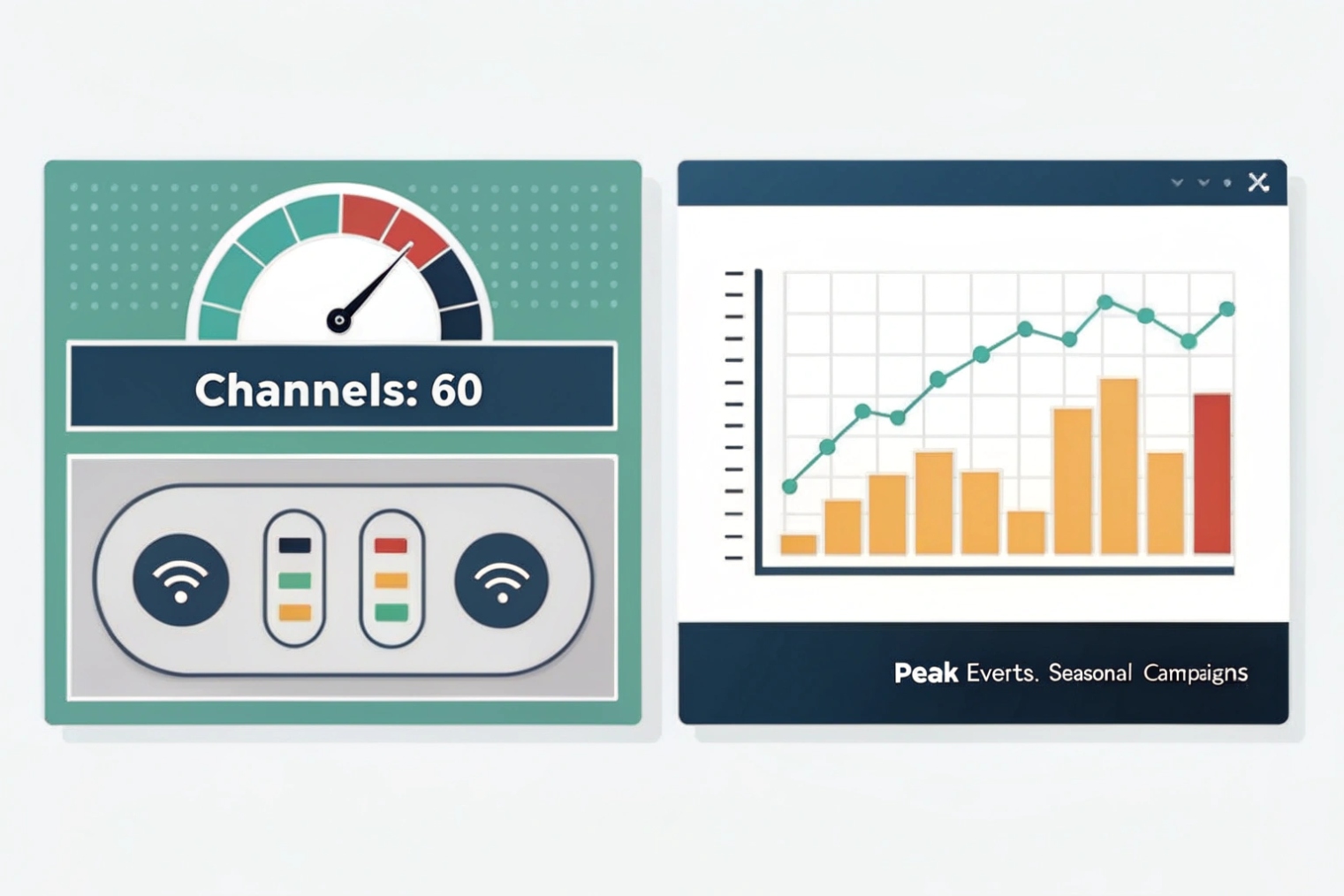 Channels: 60

Peak Everts. Seasonal Campaigns